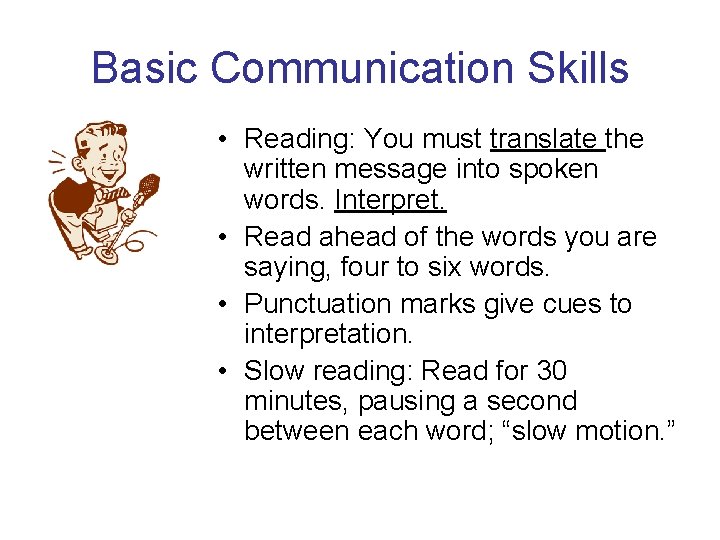 Basic Communication Skills

• Reading: You must translate the written message into spoken words. Interpret.
• Read ahead of the words you are saying, four to six words.
• Punctuation marks give cues to interpretation.
• Slow reading: Read for 30 minutes, pausing a second between each word; “slow motion.”